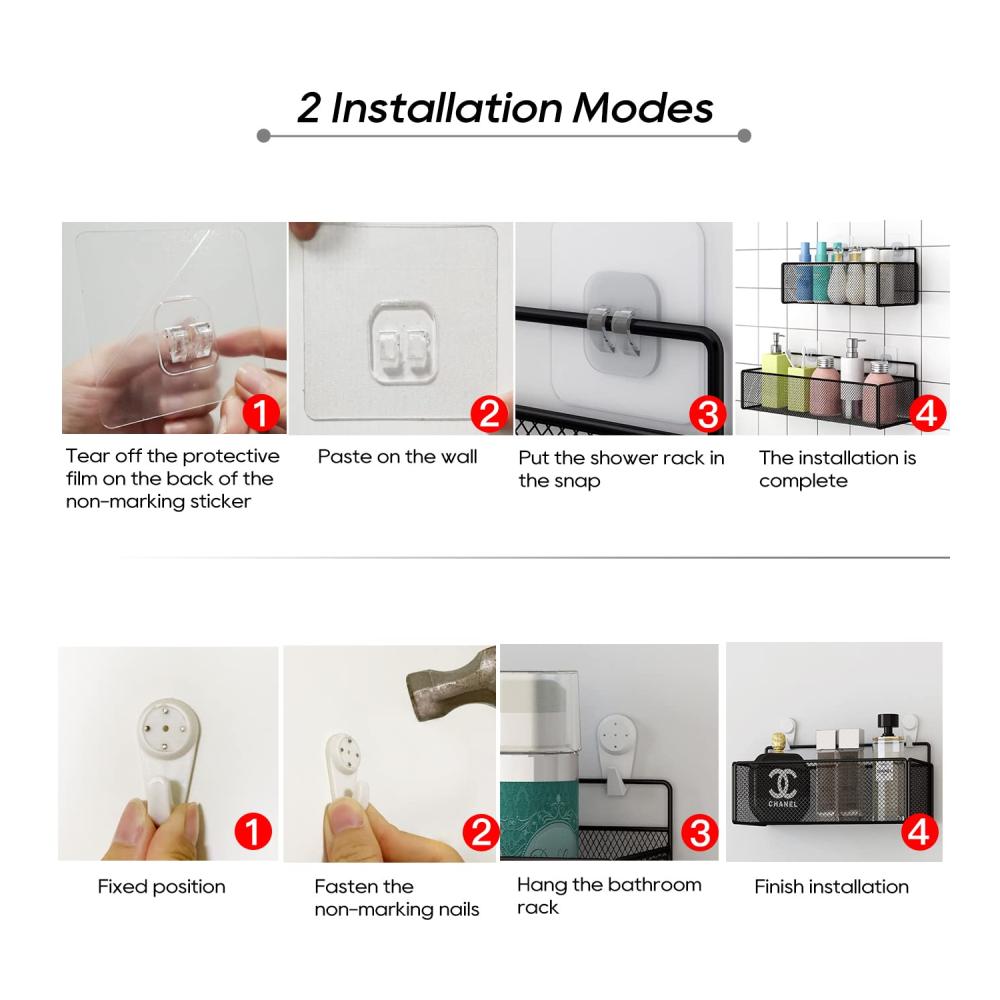 2 Installation Modes

1
Tear off the protective film on the back of the non-marking sticker

2
Paste on the wall

3
Put the shower rack in the snap

4
The installation is complete

1
Fixed position

2
Fasten the non-marking nails

3
Hang the bathroom rack

CHANEL
4
Finish installation